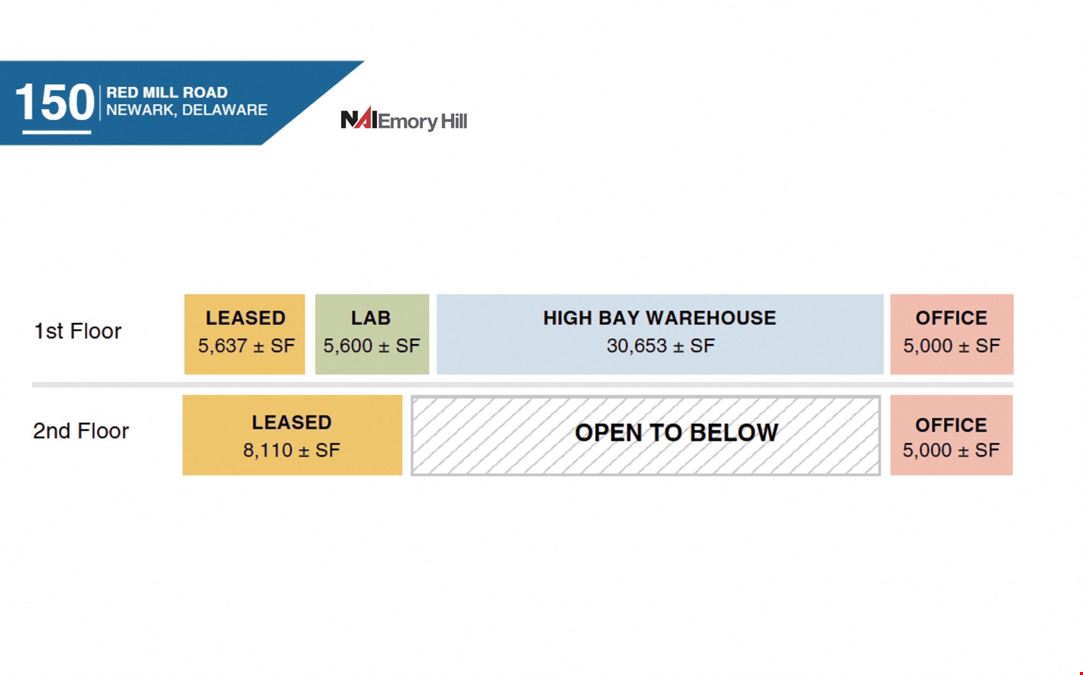 150 RED MILL ROAD
NEWARK, DELAWARE

NAI Emory Hill

1st Floor

LEASED
5,637 ± SF

LAB
5,600 ± SF

HIGH BAY WAREHOUSE
30,653 ± SF

OFFICE
5,000 ± SF

2nd Floor

LEASED
8,110 ± SF

OPEN TO BELOW

OFFICE
5,000 ± SF